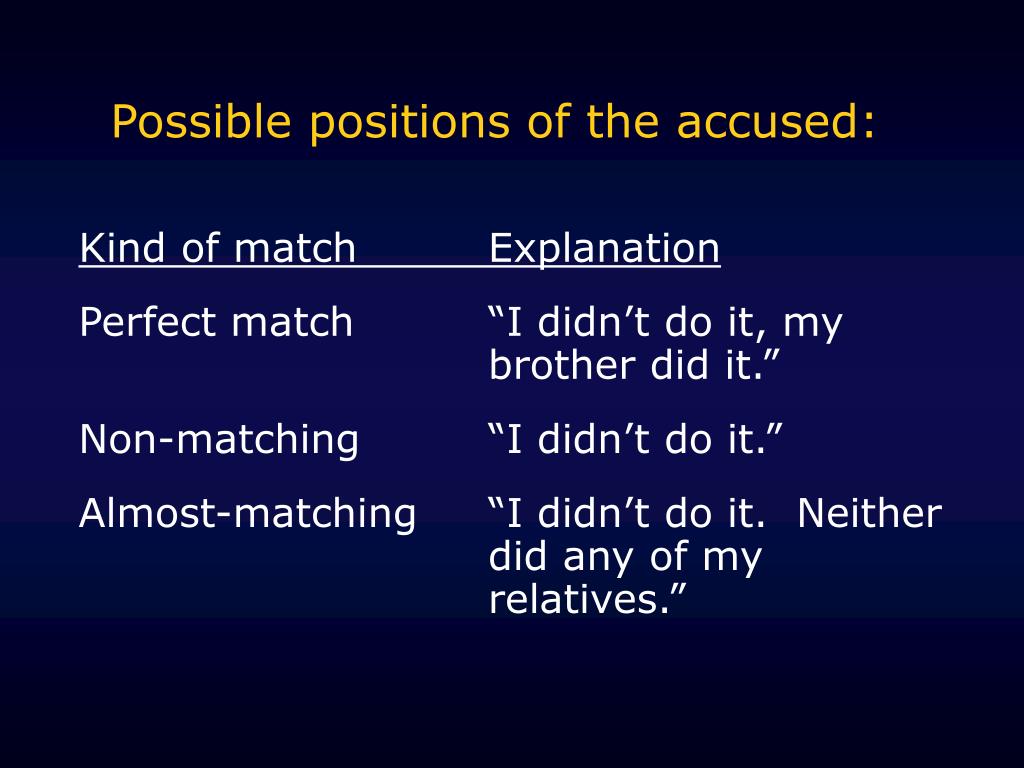 Possible positions of the accused:

| Kind of match | Explanation |
|---|---|
| Perfect match | “I didn’t do it, my brother did it.” |
| Non-matching | “I didn’t do it.” |
| Almost-matching | “I didn’t do it. Neither did any of my relatives.” |